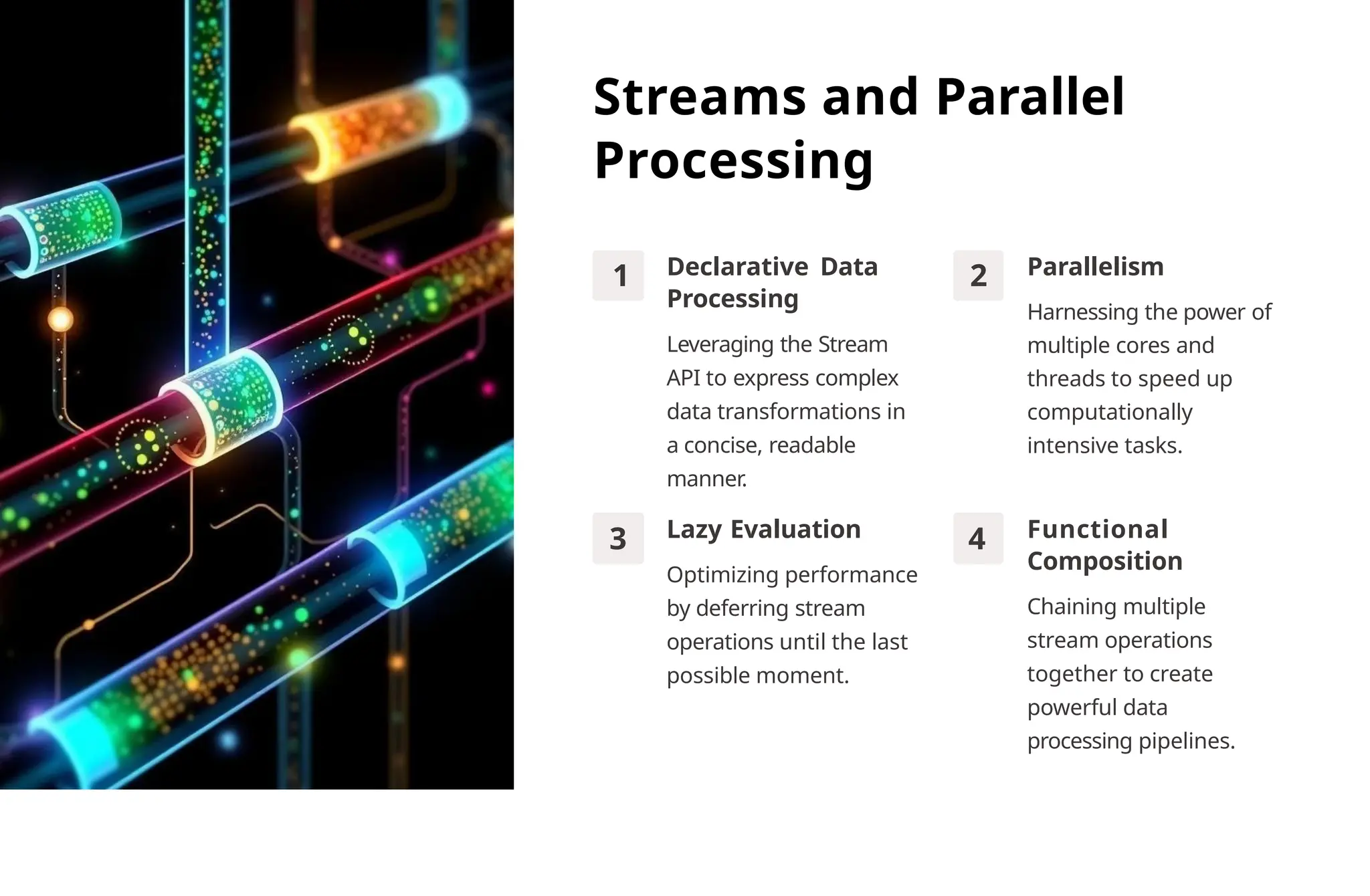 Streams and Parallel Processing

1

Declarative Data Processing

Leveraging the Stream API to express complex data transformations in a concise, readable manner.

2

Parallelism

Harnessing the power of multiple cores and threads to speed up computationally intensive tasks.

3

Lazy Evaluation

Optimizing performance by deferring stream operations until the last possible moment.

4

Functional Composition

Chaining multiple stream operations together to create powerful data processing pipelines.